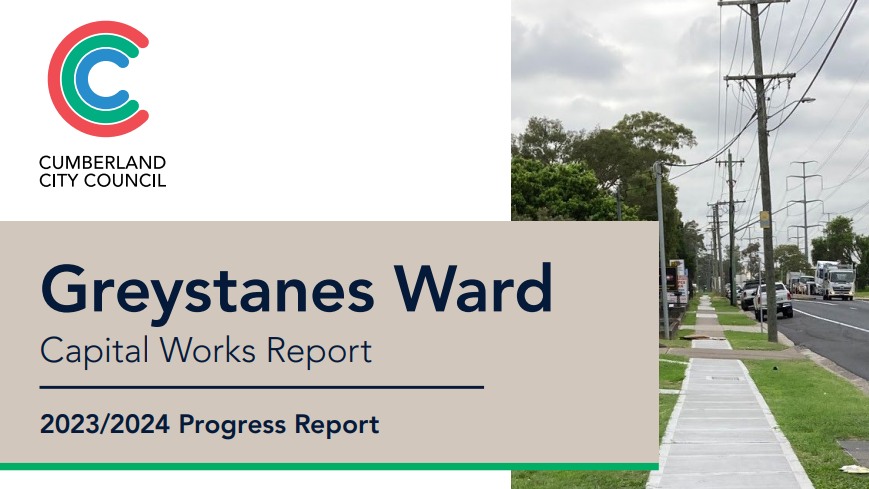 CUMBERLAND CITY COUNCIL

Greystanes Ward

Capital Works Report

2023/2024 Progress Report